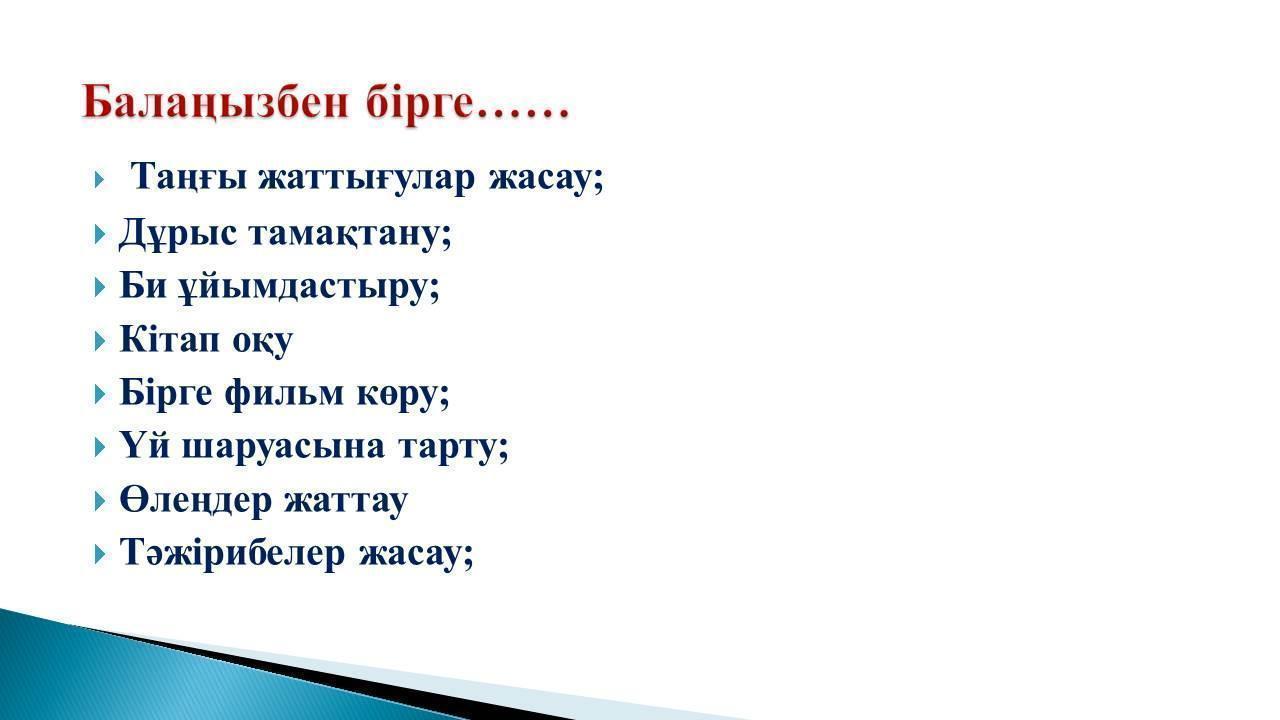 Балаңызбен бірге……

Таңғы жаттығулар жасау;
Дұрыс тамақтану;
Би ұйымдастыру;
Кітап оқу
Бірге фильм көру;
Үй шаруасына тарту;
Өлеңдер жаттау
Тәжірибелер жасау;